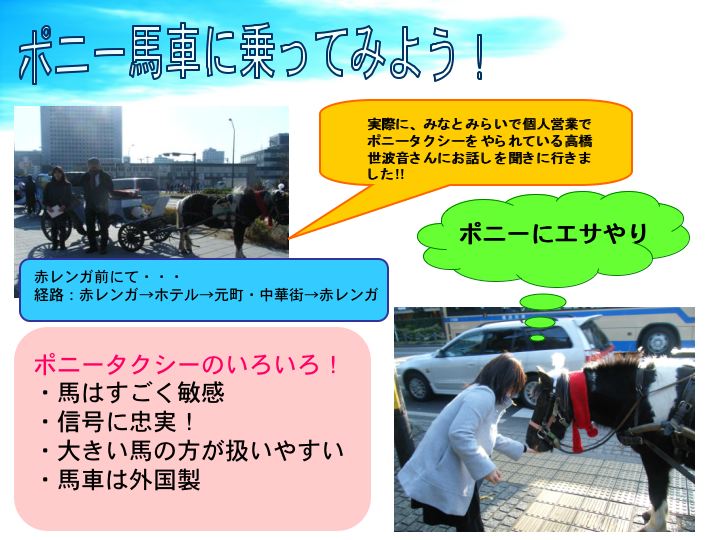 ポニー馬車に乗ってみよう！

実際に、みなとみらいで個人営業でポニータクシーをやられている高橋世波音さんにお話しを聞きに行きました!!

ポニーにエサやり

赤レンガ前にて・・・
経路：赤レンガ→ホテル→元町・中華街→赤レンガ

ポニータクシーのいろいろ！
・馬はすごく敏感
・信号に忠実！
・大きい馬の方が扱いやすい
・馬車は外国製